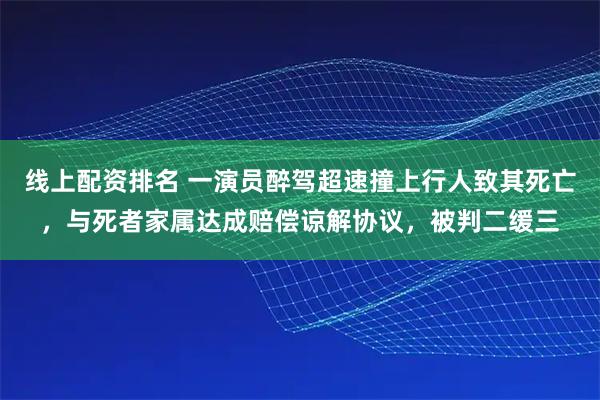 线上配资排名 一演员醉驾超速撞上行人致其死亡，与死者家属达成赔偿谅解协议，被判二缓三